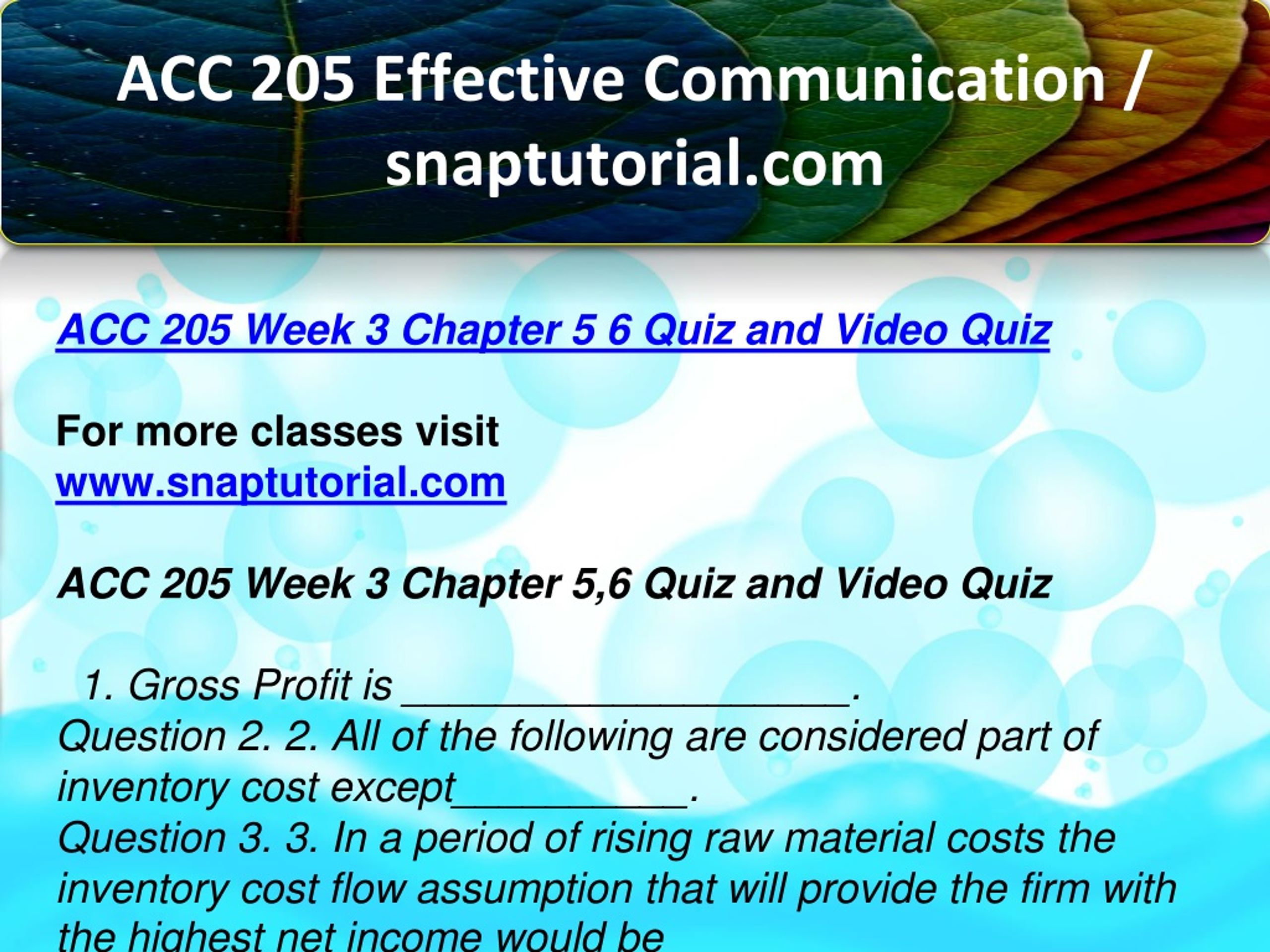 ACC 205 Effective Communication / snaptutorial.com

ACC 205 Week 3 Chapter 5 6 Quiz and Video Quiz

For more classes visit
www.snaptutorial.com

ACC 205 Week 3 Chapter 5,6 Quiz and Video Quiz

1. Gross Profit is ____________________.
Question 2. 2. All of the following are considered part of inventory cost except__________.
Question 3. 3. In a period of rising raw material costs the inventory cost flow assumption that will provide the firm with the highest net income would be